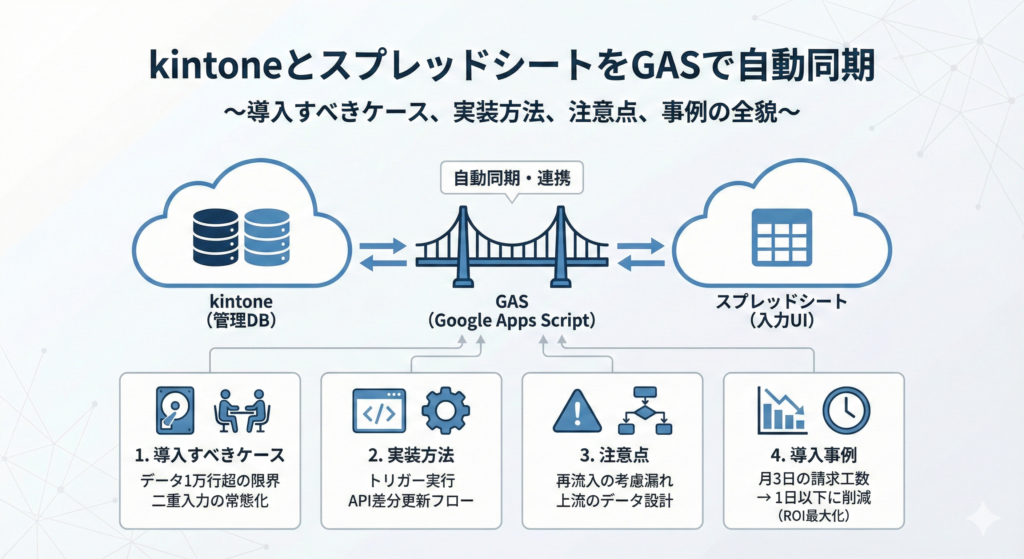 kintoneとスプレッドシートをGASで自動同期
〜導入すべきケース、実装方法、注意点、事例の全貌〜

自動同期・連携

kintone
（管理DB）

GAS
（Google Apps Script）

スプレッドシート
（入力UI）

1. 導入すべきケース
データ1万行超の限界
二重入力の常態化

2. 実装方法
トリガー実行
API差分更新フロー

3. 注意点
再流入の考慮漏れ
上流のデータ設計

4. 導入事例
月3日の請求工数
→ 1日以下に削減
（ROI最大化）